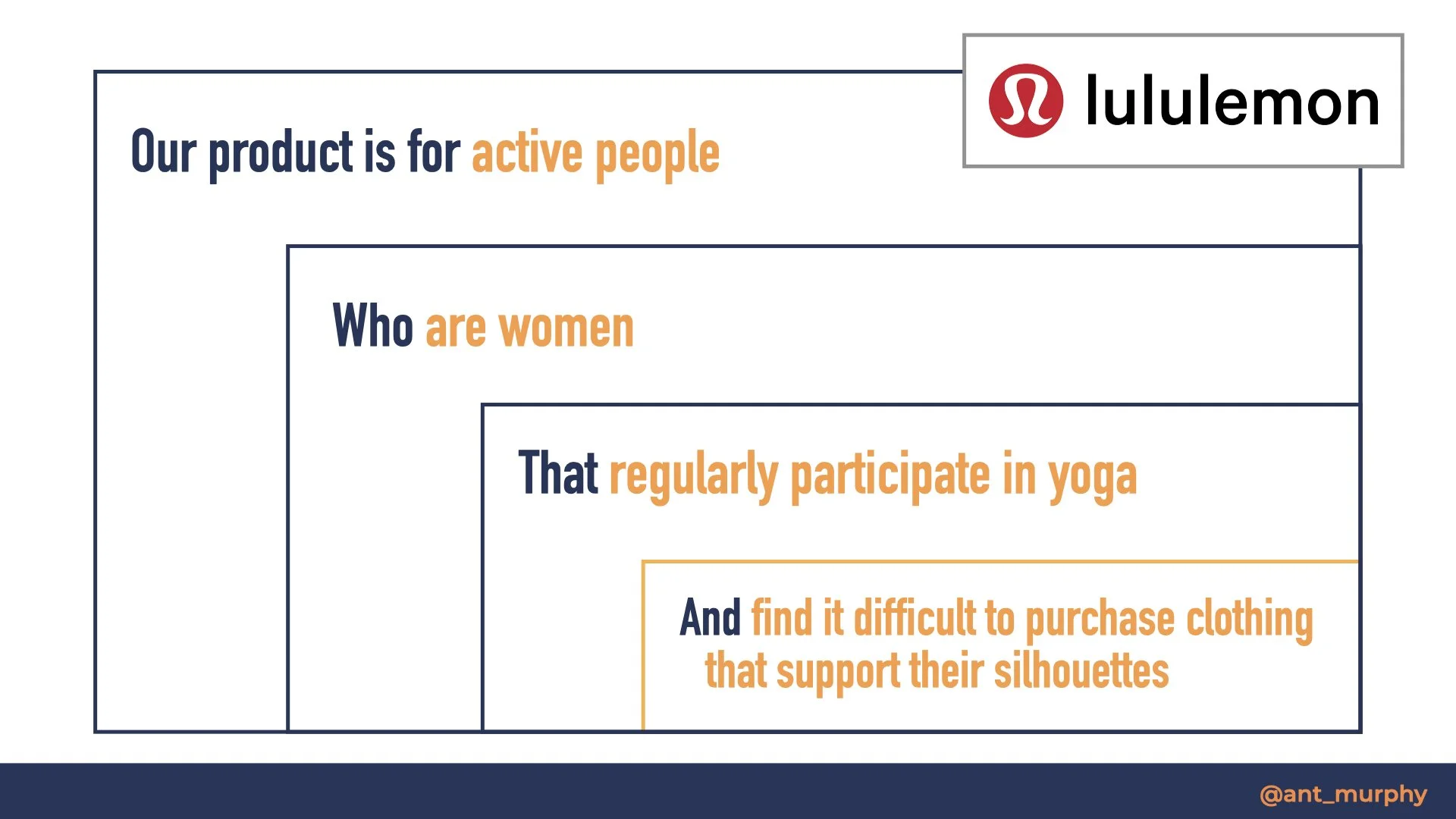 lululemon

Our product is for active people

Who are women

That regularly participate in yoga

And find it difficult to purchase clothing that support their silhouettes

@ant_murphy